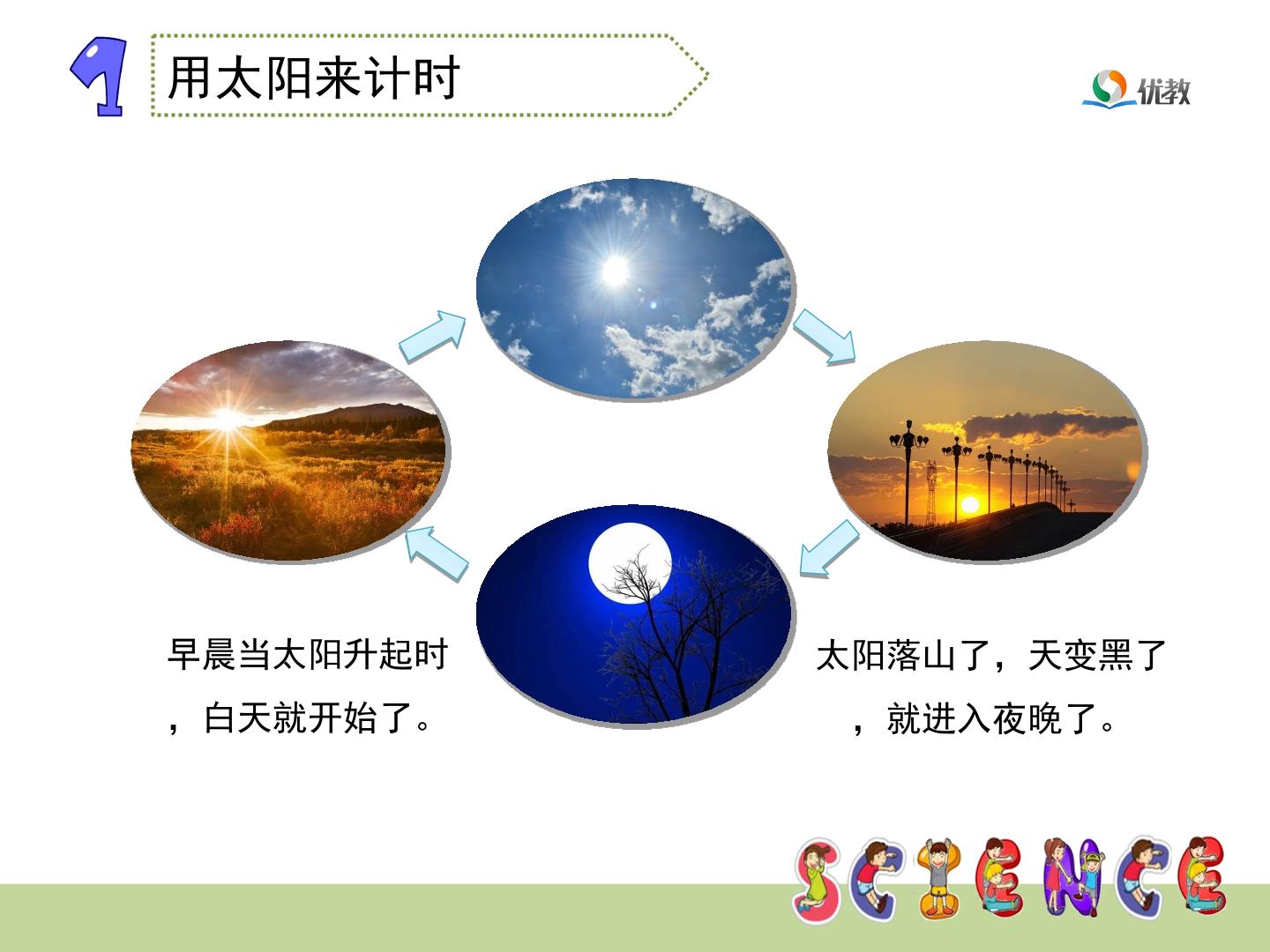 1

用太阳来计时

优教

早晨当太阳升起时，白天就开始了。

太阳落山了，天变黑了，就进入夜晚了。

SCIENCE